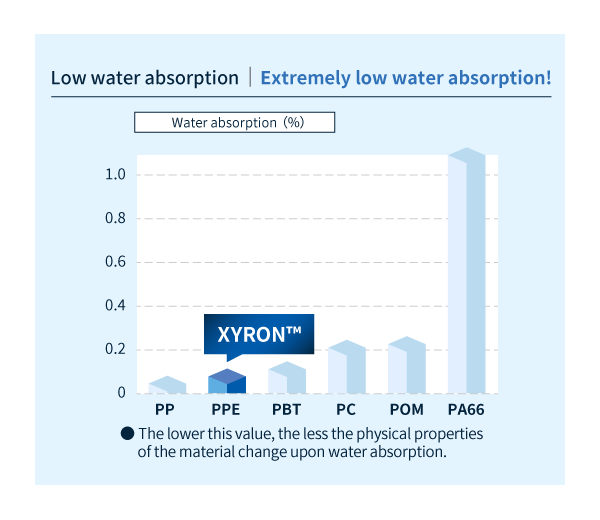 Low water absorption | Extremely low water absorption!

Water absorption (%)

1.0
0.8
0.6
0.4
0.2
0

XYRON™

PP PPE PBT PC POM PA66

● The lower this value, the less the physical properties of the material change upon water absorption.